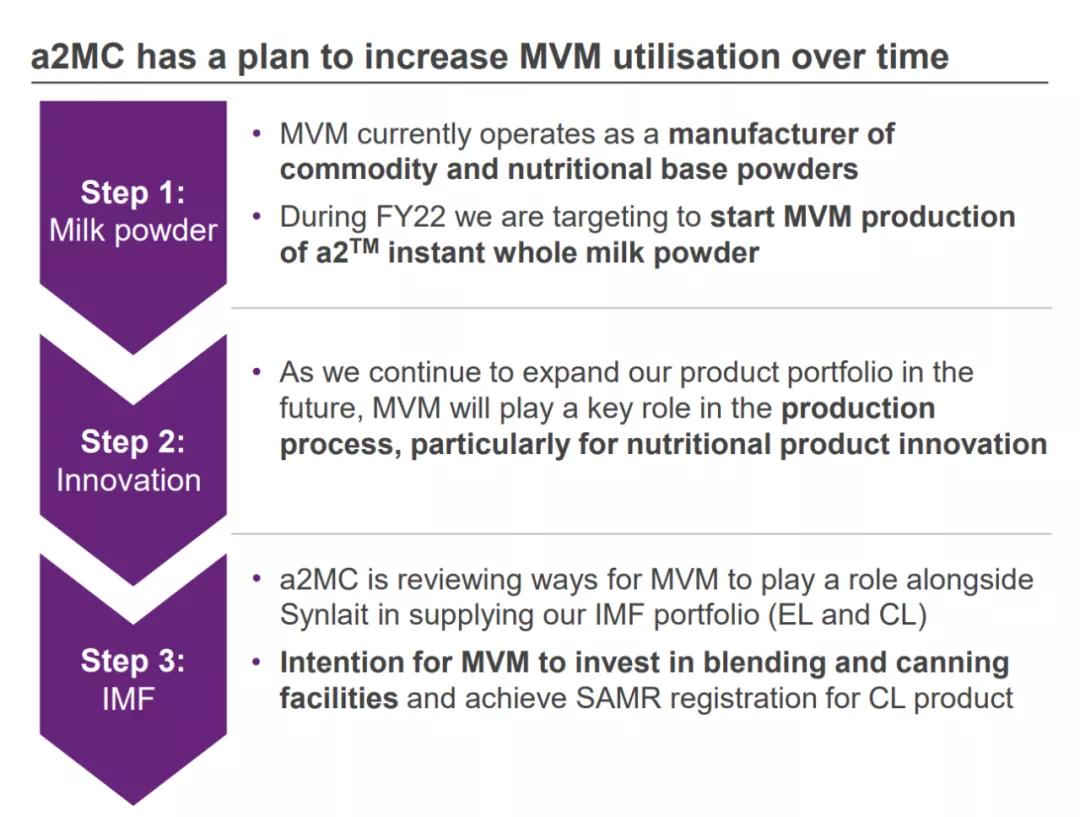 a2MC has a plan to increase MVM utilisation over time

Step 1:
Milk powder

• MVM currently operates as a manufacturer of commodity and nutritional base powders
• During FY22 we are targeting to start MVM production of a2$^{TM}$ instant whole milk powder

Step 2:
Innovation

• As we continue to expand our product portfolio in the future, MVM will play a key role in the production process, particularly for nutritional product innovation

Step 3:
IMF

• a2MC is reviewing ways for MVM to play a role alongside Synlait in supplying our IMF portfolio (EL and CL)
• Intention for MVM to invest in blending and canning facilities and achieve SAMR registration for CL product